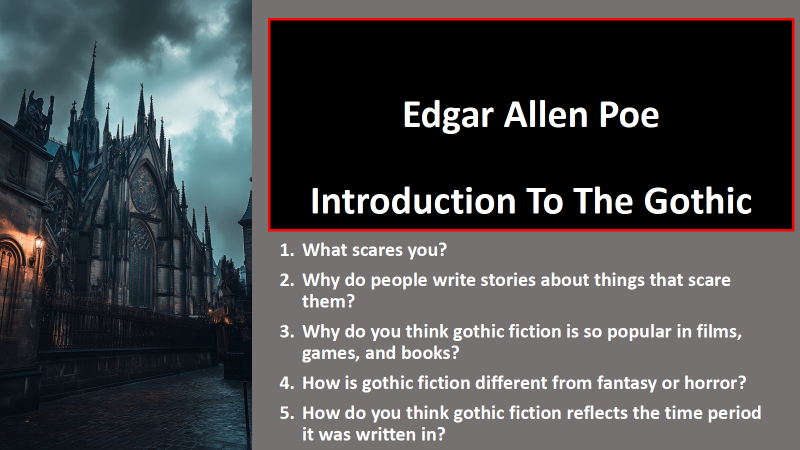 Edgar Allen Poe

Introduction To The Gothic

1. What scares you?
2. Why do people write stories about things that scare them?
3. Why do you think gothic fiction is so popular in films, games, and books?
4. How is gothic fiction different from fantasy or horror?
5. How do you think gothic fiction reflects the time period it was written in?